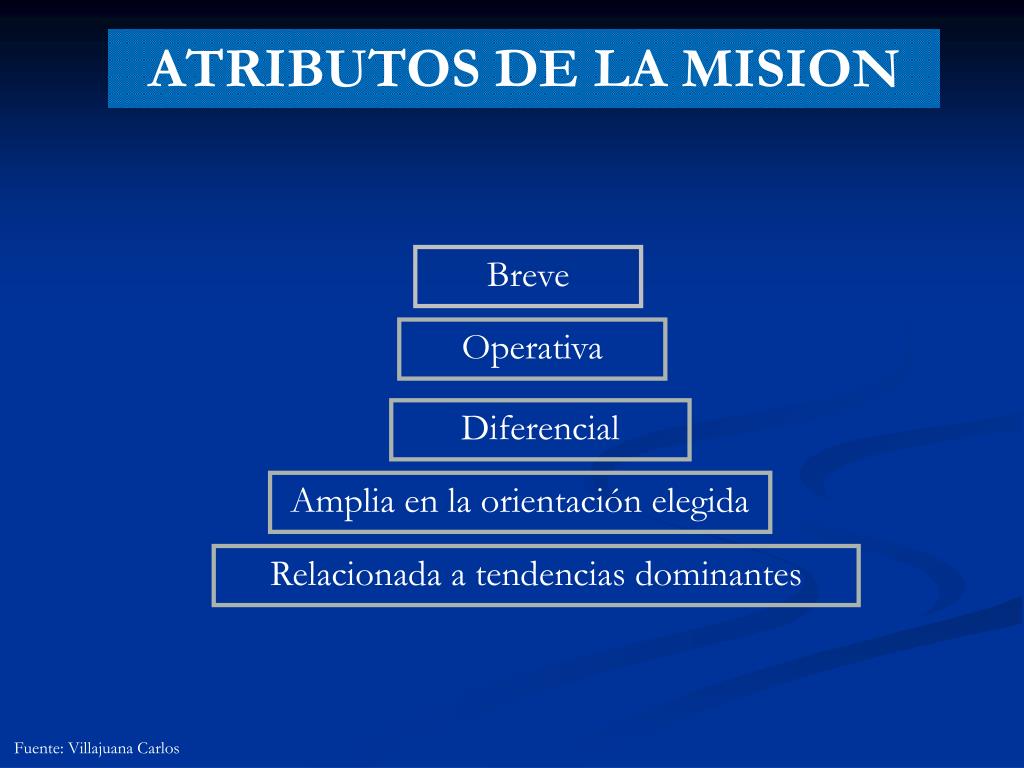 ATRIBUTOS DE LA MISION

Breve

Operativa

Diferencial

Amplia en la orientación elegida

Relacionada a tendencias dominantes

Fuente: Villajuana Carlos